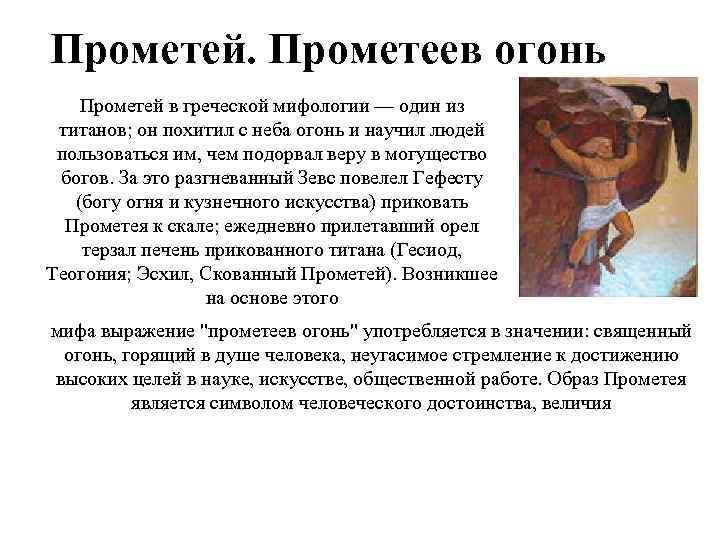 Прометей. Прометеев огонь

Прометей в греческой мифологии — один из титанов; он похитил с неба огонь и научил людей пользоваться им, чем подорвал веру в могущество богов. За это разгневанный Зевс повелел Гефесту (богу огня и кузнечного искусства) приковать Прометея к скале; ежедневно прилетавший орел терзал печень прикованного титана (Гесиод, Теогония; Эсхил, Скованный Прометей). Возникшее на основе этого мифа выражение "прометеев огонь" употребляется в значении: священный огонь, горящий в душе человека, неугасимое стремление к достижению высоких целей в науке, искусстве, общественной работе. Образ Прометея является символом человеческого достоинства, величия